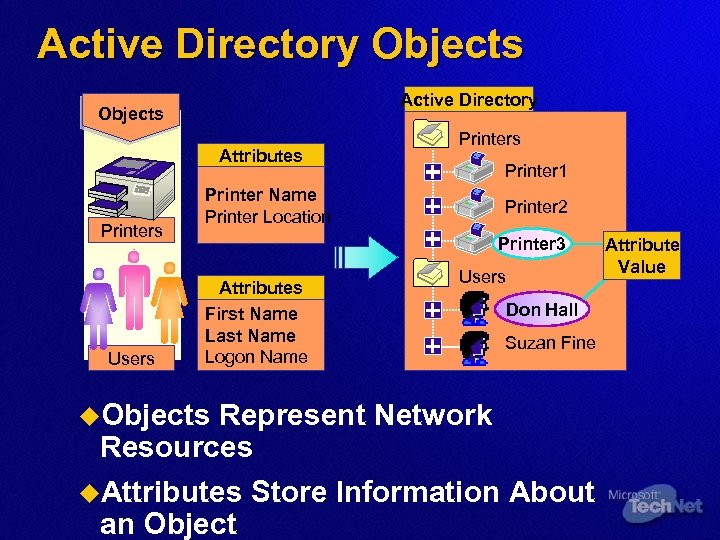 Active Directory Objects

Objects

Printers

Users

Attributes

Printer Name
Printer Location

Attributes

First Name
Last Name
Logon Name

Active Directory

Printers

Printer1

Printer2

Printer3

Users

Don Hall

Suzan Fine

Attribute Value

◆Objects Represent Network Resources

◆Attributes Store Information About an Object

Microsoft TechNet